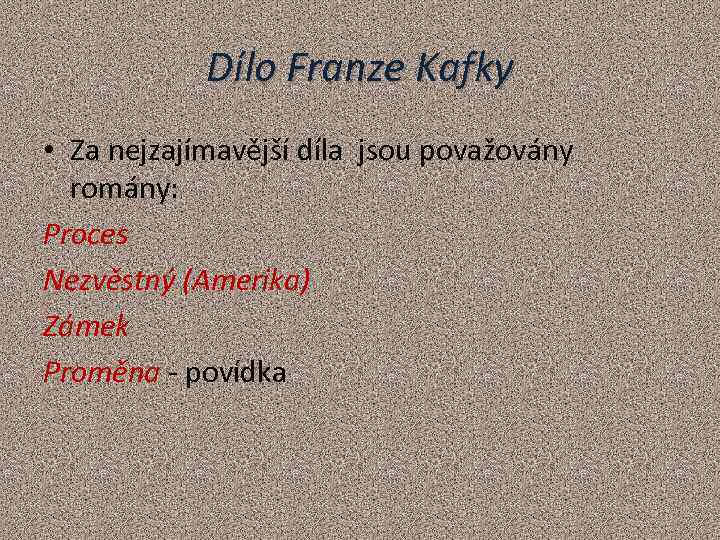 Dílo Franze Kafky

• Za nejzajímavější díla jsou považovány romány:

Proces

Nezvěstný (Amerika)

Zámek

Proměna - povídka